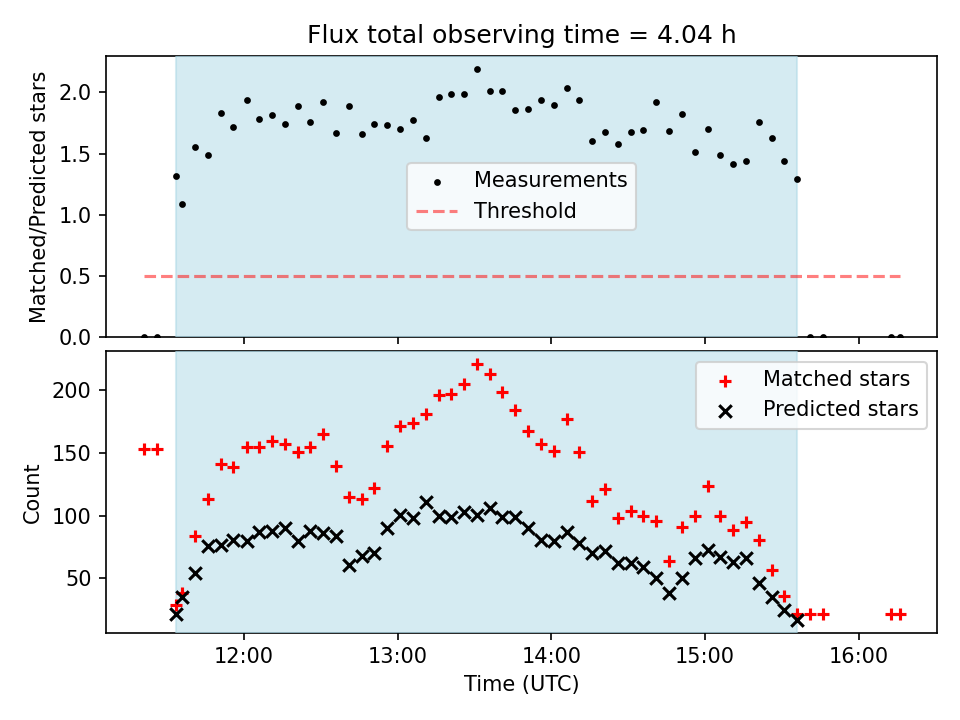 Flux total observing time = 4.04 h

Matched/Predicted stars

2.0
1.5
1.0
0.5
0.0

Measurements
Threshold

Count

200
150
100
50

Matched stars
Predicted stars

12:00
13:00
14:00
15:00
16:00

Time (UTC)